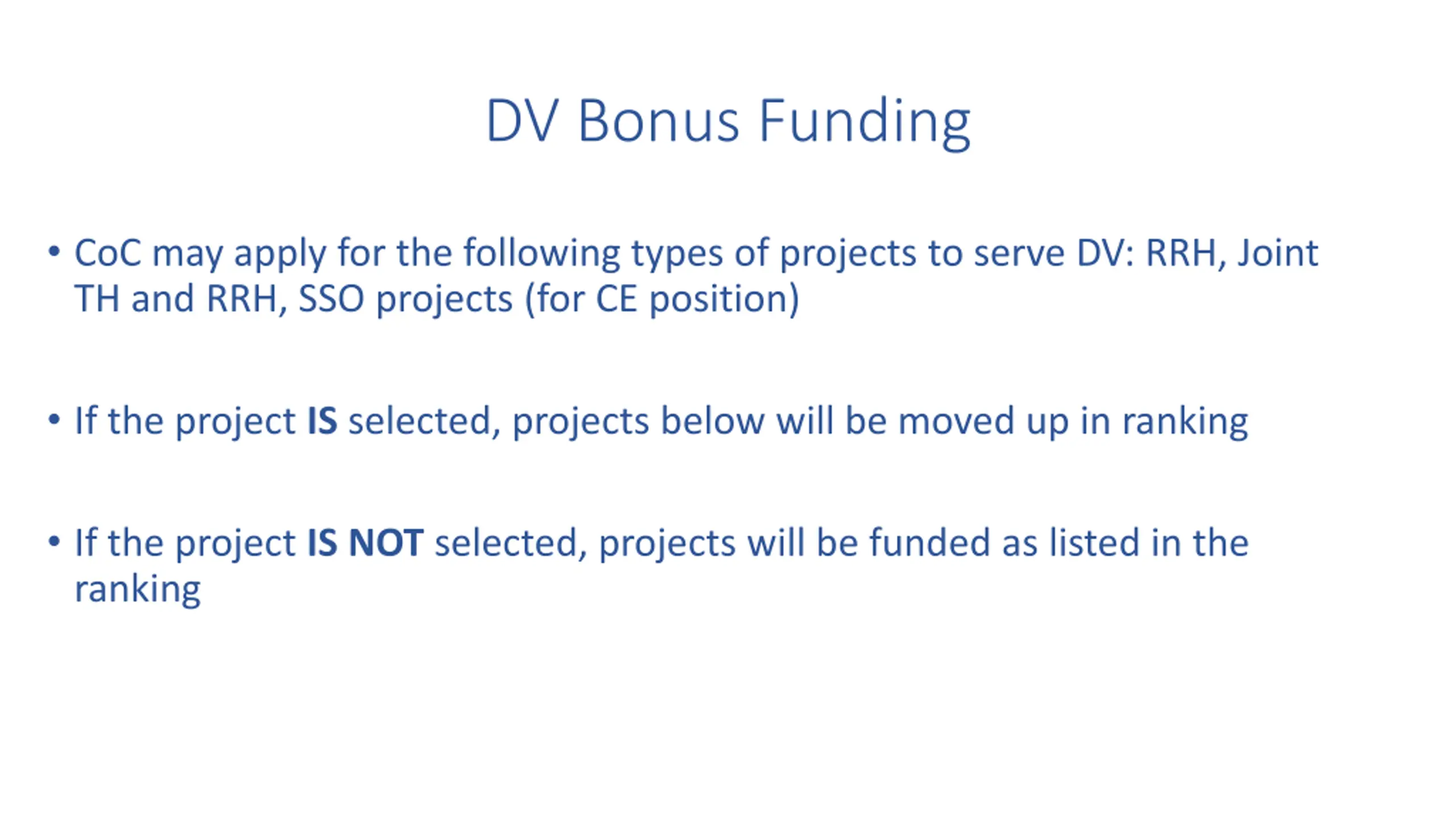 DV Bonus Funding

• CoC may apply for the following types of projects to serve DV: RRH, Joint TH and RRH, SSO projects (for CE position)

• If the project IS selected, projects below will be moved up in ranking

• If the project IS NOT selected, projects will be funded as listed in the ranking